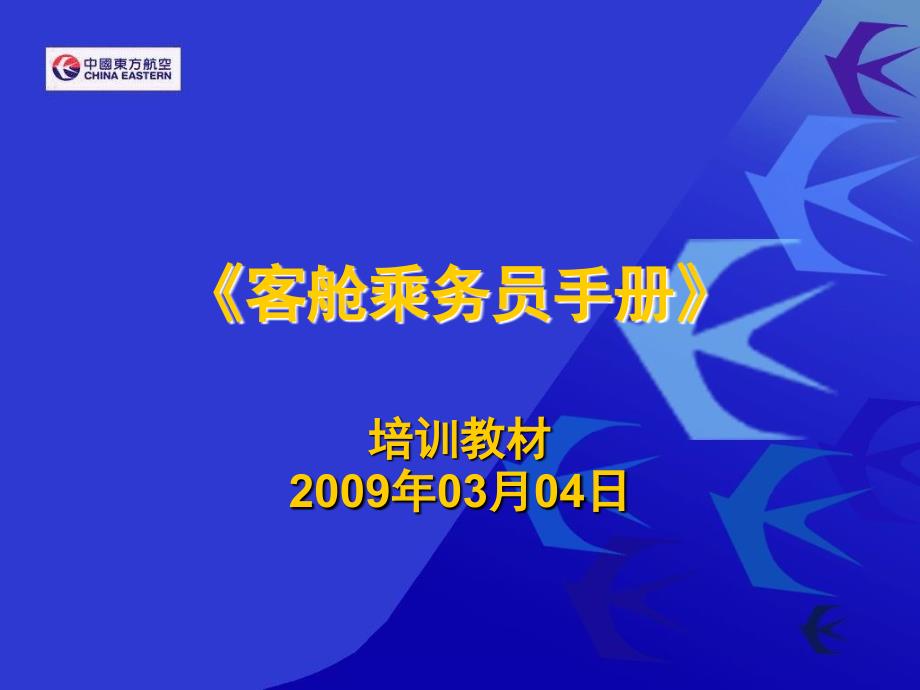 中國東方航空
CHINA EASTERN

《客舱乘务员手册》

培训教材
2009年03月04日